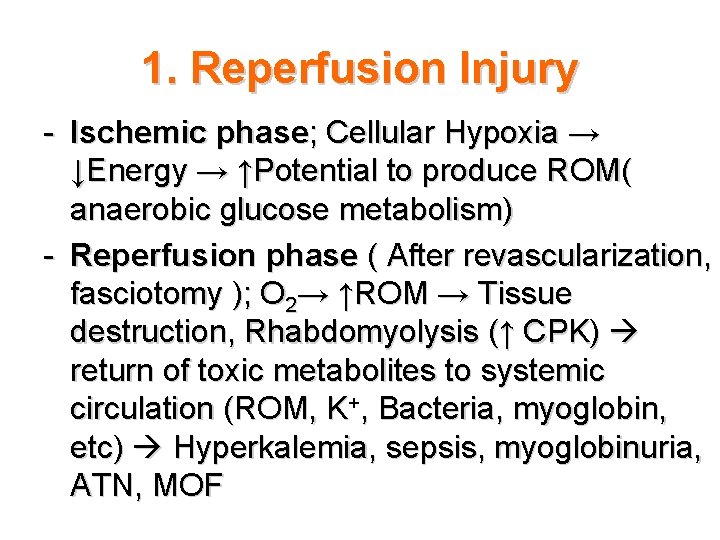 1. Reperfusion Injury

- Ischemic phase; Cellular Hypoxia → ↓Energy → ↑Potential to produce ROM( anaerobic glucose metabolism)

- Reperfusion phase ( After revascularization, fasciotomy ); $O_2$→ ↑ROM → Tissue destruction, Rhabdomyolysis (↑ CPK) → return of toxic metabolites to systemic circulation (ROM, $K^+$, Bacteria, myoglobin, etc) → Hyperkalemia, sepsis, myoglobinuria, ATN, MOF